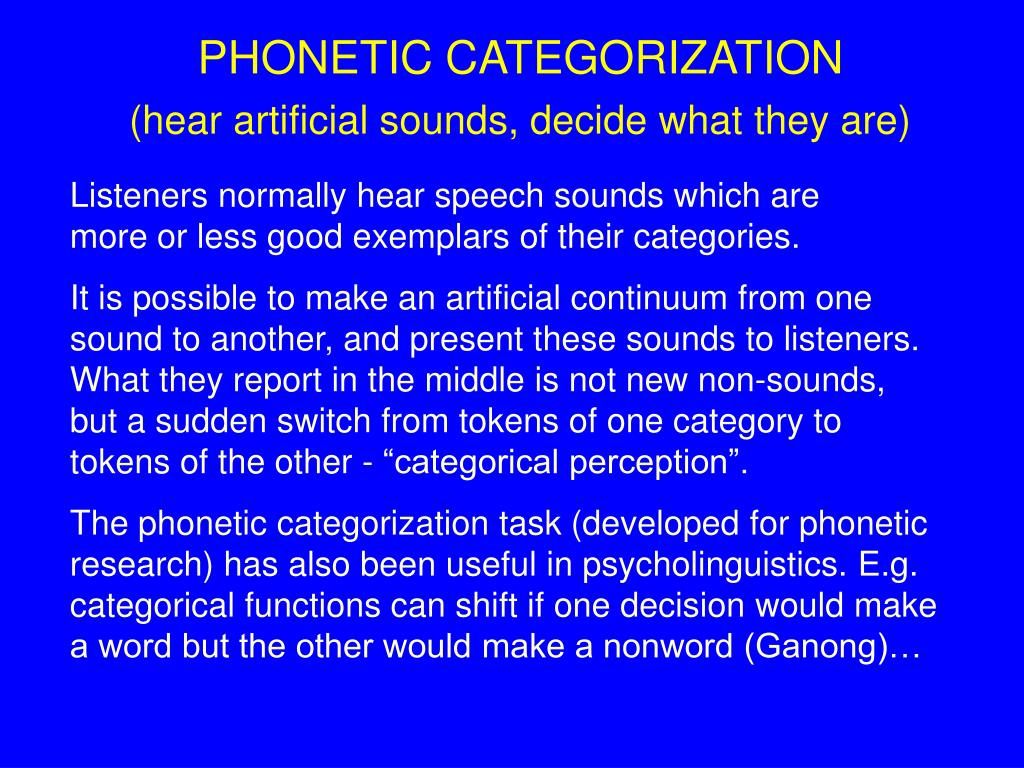 PHONETIC CATEGORIZATION
(hear artificial sounds, decide what they are)

Listeners normally hear speech sounds which are more or less good exemplars of their categories.

It is possible to make an artificial continuum from one sound to another, and present these sounds to listeners. What they report in the middle is not new non-sounds, but a sudden switch from tokens of one category to tokens of the other - “categorical perception”.

The phonetic categorization task (developed for phonetic research) has also been useful in psycholinguistics. E.g. categorical functions can shift if one decision would make a word but the other would make a nonword (Ganong)…